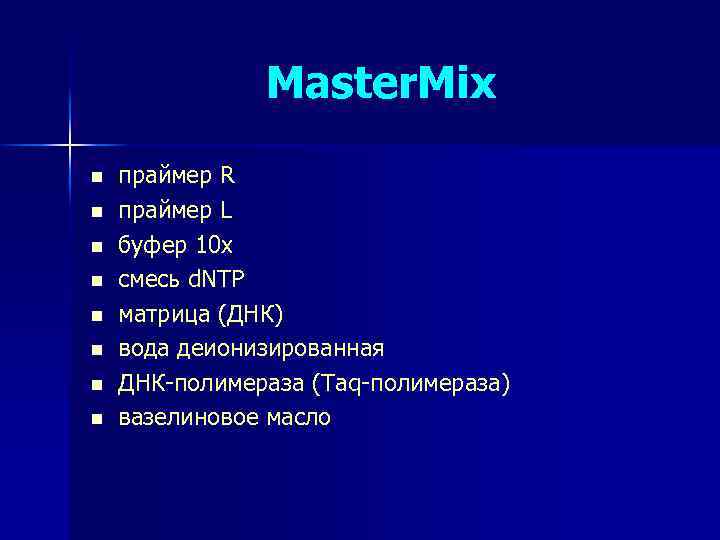 MasterMix

- праймер R
- праймер L
- буфер 10х
- смесь dNTP
- матрица (ДНК)
- вода деионизированная
- ДНК-полимераза (Taq-полимераза)
- вазелиновое масло